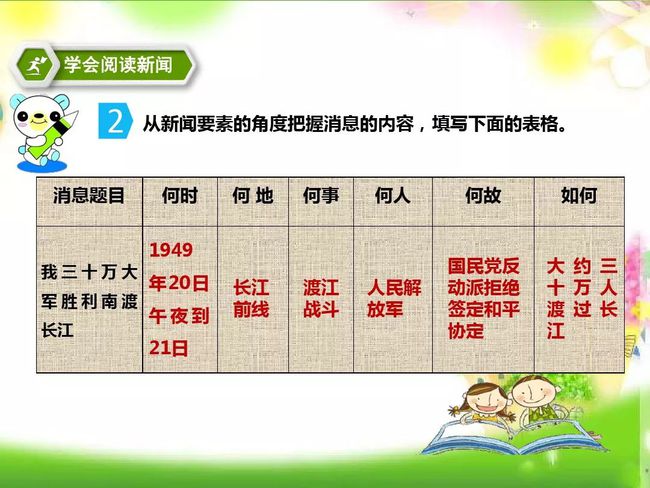 学会阅读新闻

2 从新闻要素的角度把握消息的内容，填写下面的表格。

| 消息题目 | 何时 | 何 地 | 何事 | 何人 | 何故 | 如何 |
|---|---|---|---|---|---|---|
| 我三十万大军胜利南渡长江 | 1949年20日午夜到21日 | 长江前线 | 渡江战斗 | 人民解放军 | 国民党反动派拒绝签定和平协定 | 大约三十万人渡过长江 |